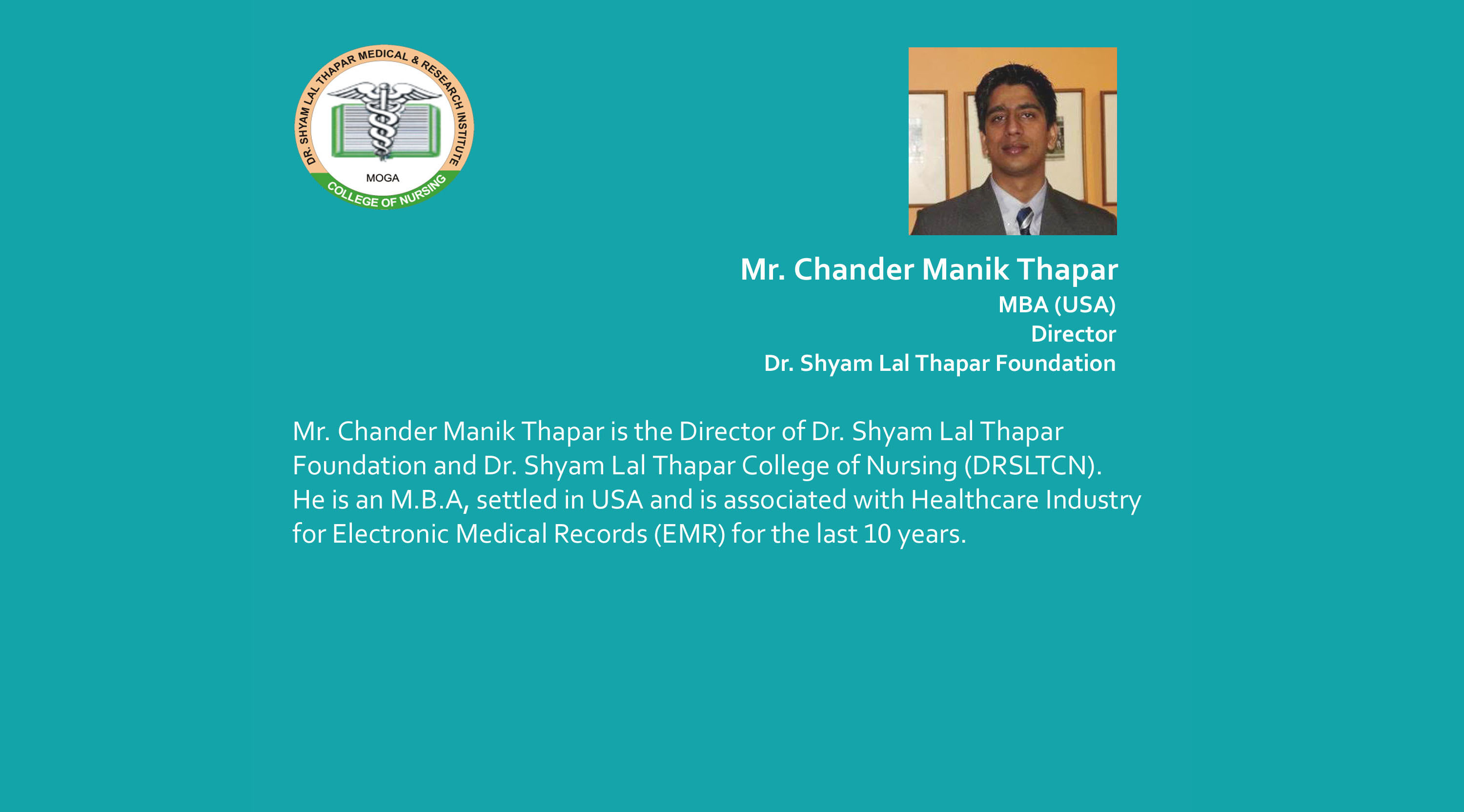 DR. SHYAM LAL THAPAR MEDICAL & RESEARCH INSTITUTE
MOGA
COLLEGE OF NURSING

Mr. Chander Manik Thapar
MBA (USA)
Director
Dr. Shyam Lal Thapar Foundation

Mr. Chander Manik Thapar is the Director of Dr. Shyam Lal Thapar Foundation and Dr. Shyam Lal Thapar College of Nursing (DRSLTCN). He is an M.B.A, settled in USA and is associated with Healthcare Industry for Electronic Medical Records (EMR) for the last 10 years.